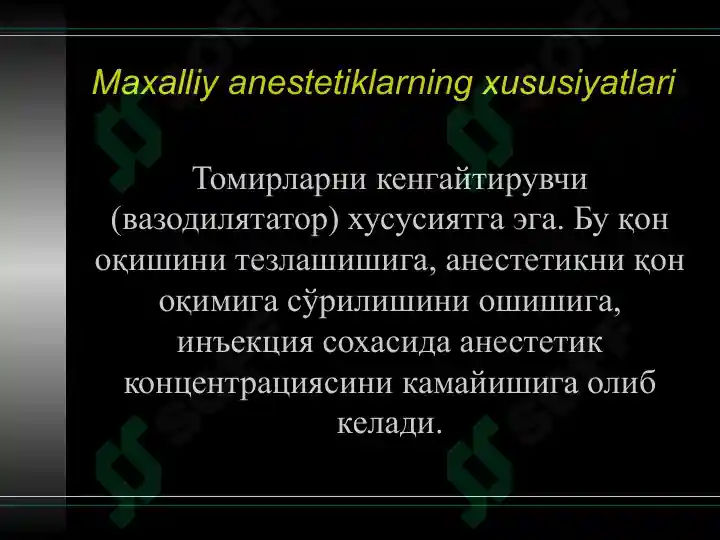 Maxalliy anestetiklarning xususiyatlari

Томирларни кенгайтирувчи (вазодилятатор) хусусиятга эга. Бу қон оқишини тезлашишига, анестетикни қон оқимига сўрилишини ошишига, инъекция сохасида анестетик концентрациясини камайишига олиб келади.